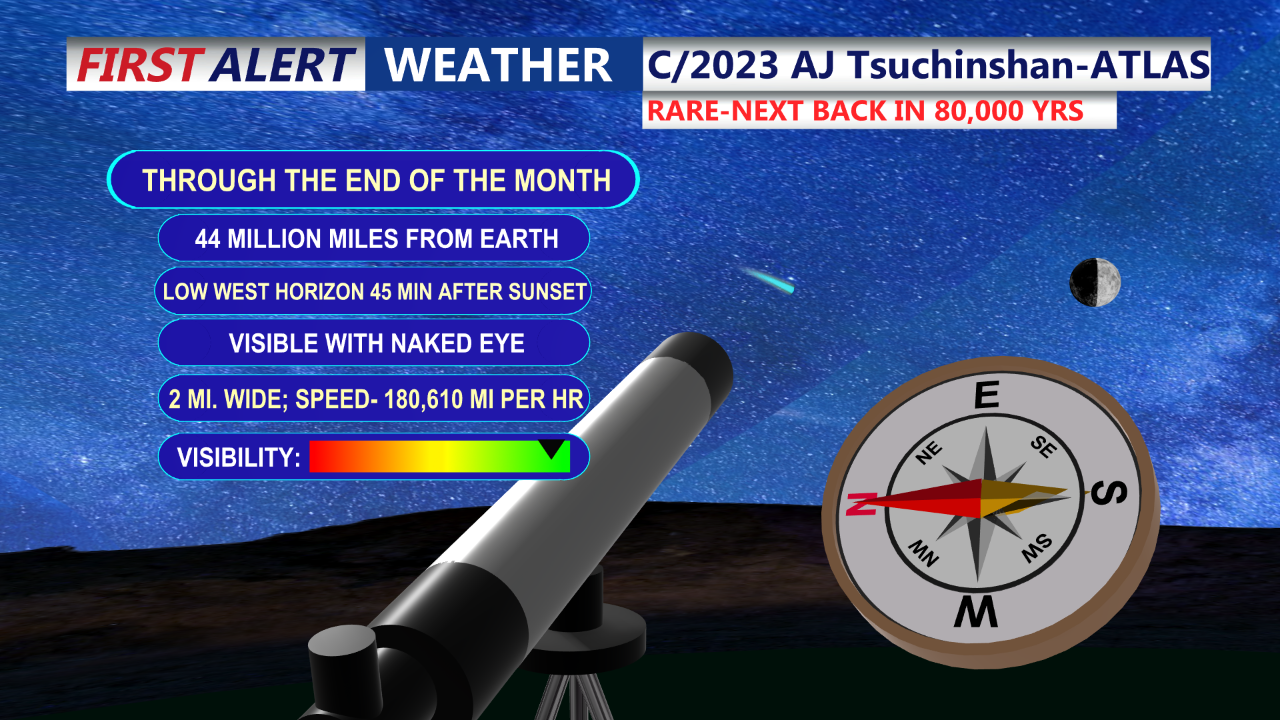 FIRST ALERT WEATHER

C/2023 AJ Tsuchinshan-ATLAS

RARE-NEXT BACK IN 80,000 YRS

THROUGH THE END OF THE MONTH

44 MILLION MILES FROM EARTH

LOW WEST HORIZON 45 MIN AFTER SUNSET

VISIBLE WITH NAKED EYE

2 MI. WIDE; SPEED- 180,610 MI PER HR

VISIBILITY:

E
SE
S
SW
W
NW
N
NE